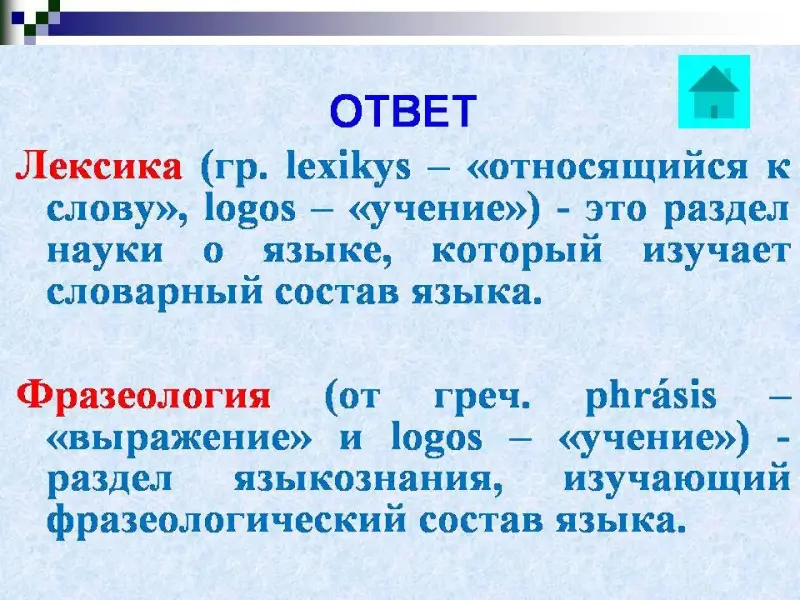 ОТВЕТ

Лексика (гр. lexikys – «относящийся к слову», logos – «учение») - это раздел науки о языке, который изучает словарный состав языка.

Фразеология (от греч. phrásis – «выражение» и logos – «учение») - раздел языкознания, изучающий фразеологический состав языка.